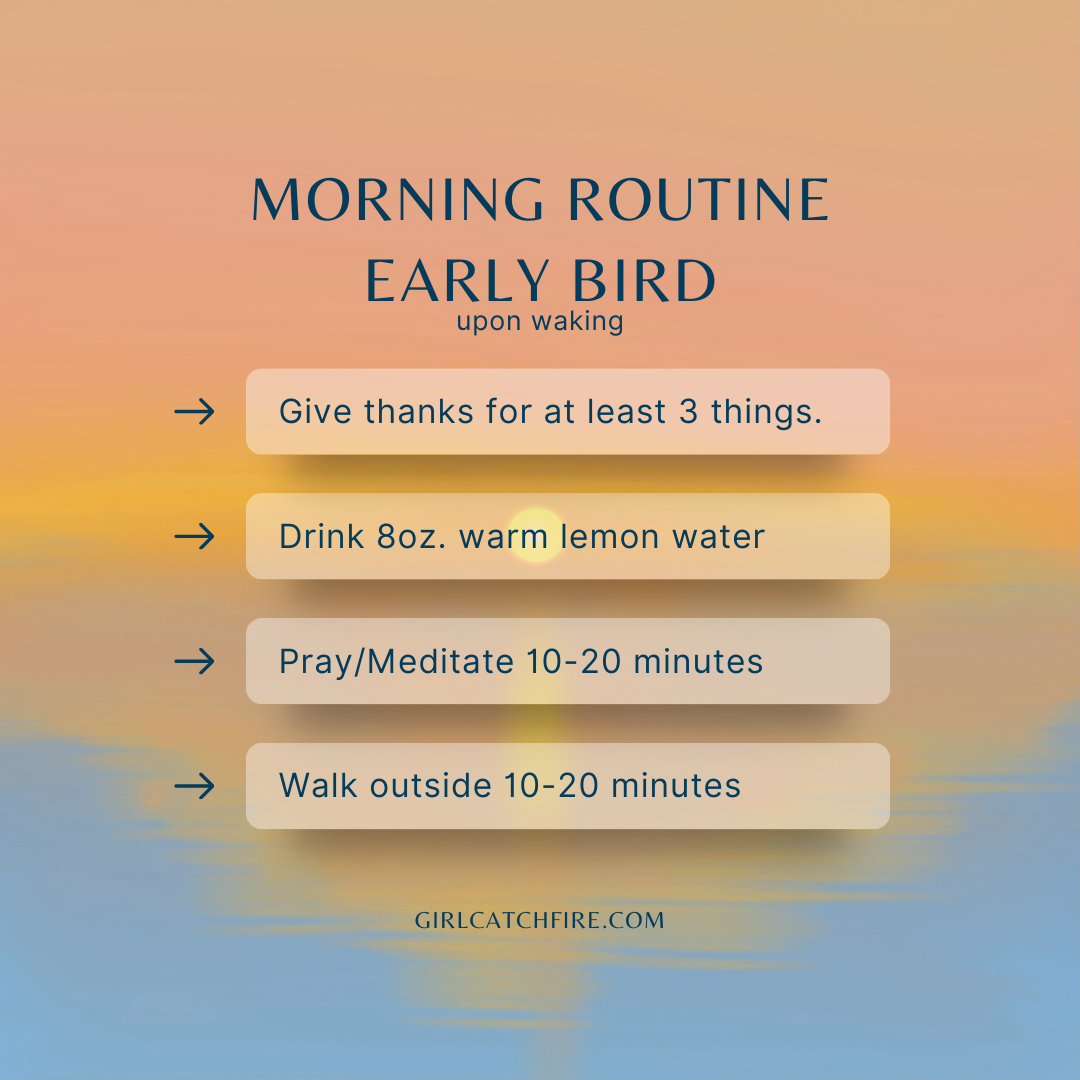 MORNING ROUTINE
EARLY BIRD
upon waking

→ Give thanks for at least 3 things.

→ Drink 8oz. warm lemon water

→ Pray/Meditate 10-20 minutes

→ Walk outside 10-20 minutes

GIRLCATCHFIRE.COM